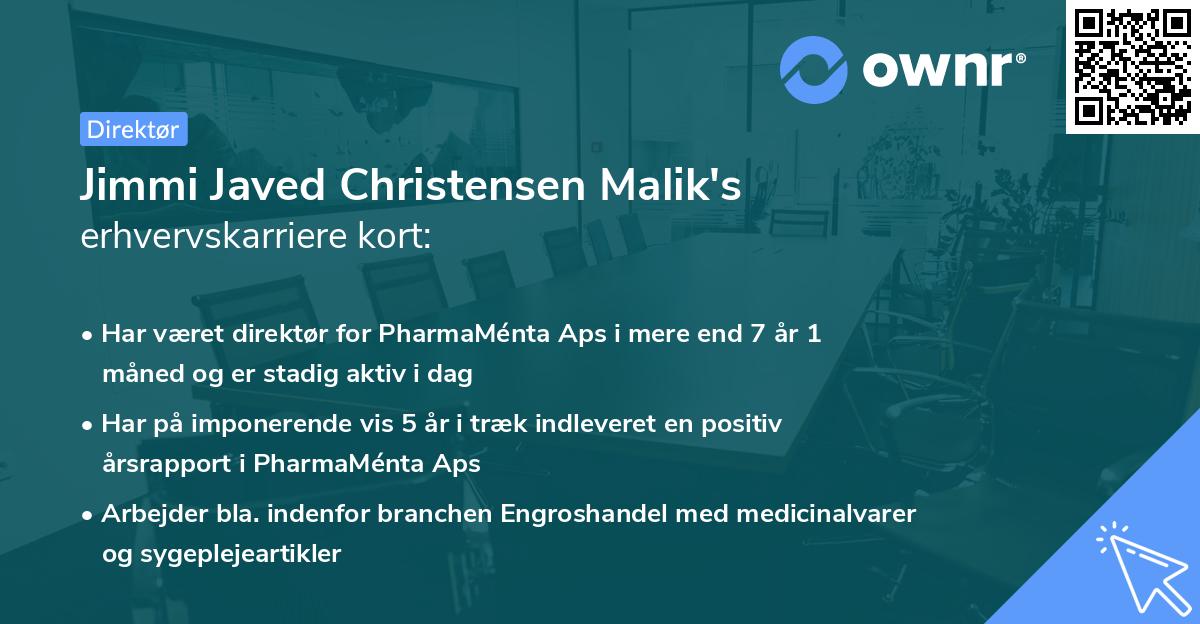 ownr®

Direktør

Jimmi Javed Christensen Malik's erhvervskarriere kort:

• Har været direktør for PharmaMénta Aps i mere end 7 år 1 måned og er stadig aktiv i dag

• Har på imponerende vis 5 år i træk indleveret en positiv årsrapport i PharmaMénta Aps

• Arbejder bla. indenfor branchen Engroshandel med medicinalvarer og sygeplejeartikler